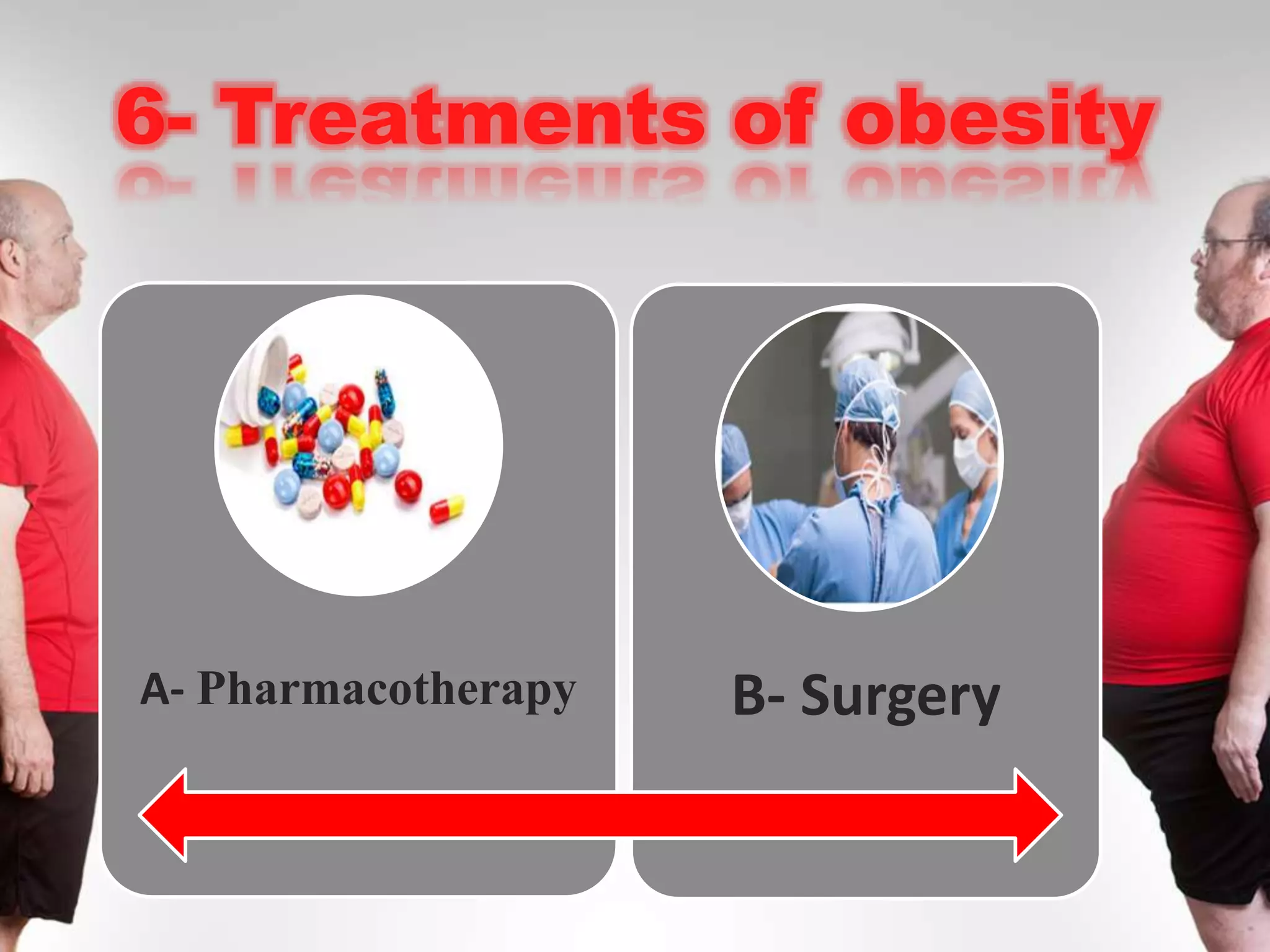 6- Treatments of obesity

A- Pharmacotherapy

B- Surgery